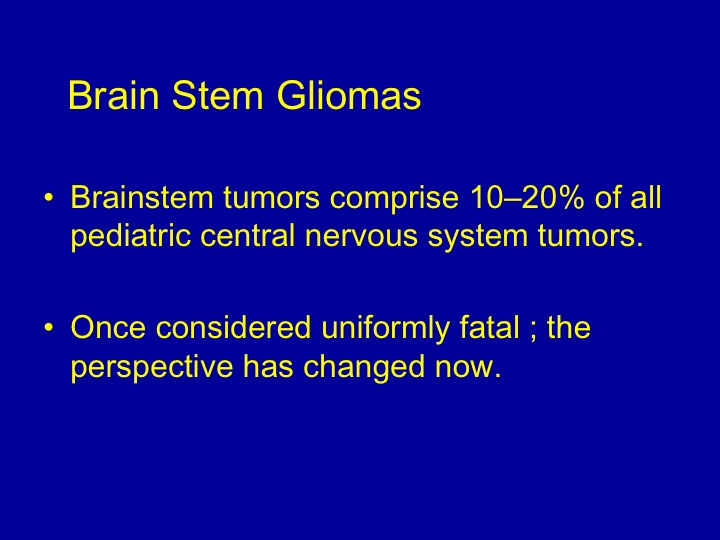 Brain Stem Gliomas

• Brainstem tumors comprise 10–20% of all pediatric central nervous system tumors.

• Once considered uniformly fatal ; the perspective has changed now.